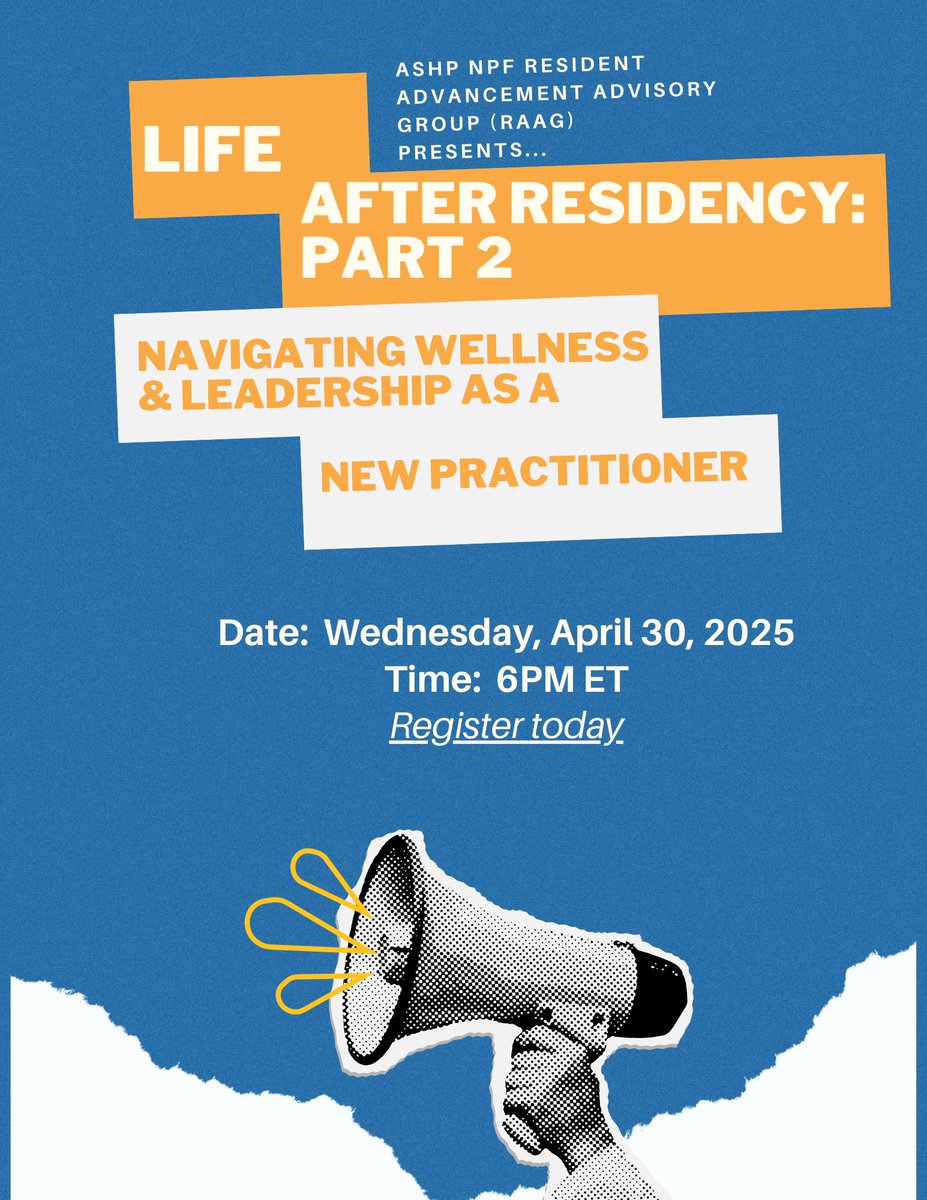 ASHP NPF RESIDENT ADVANCEMENT ADVISORY GROUP (RAAG) PRESENTS...

LIFE AFTER RESIDENCY: PART 2

NAVIGATING WELLNESS & LEADERSHIP AS A NEW PRACTITIONER

Date: Wednesday, April 30, 2025
Time: 6PM ET
Register today